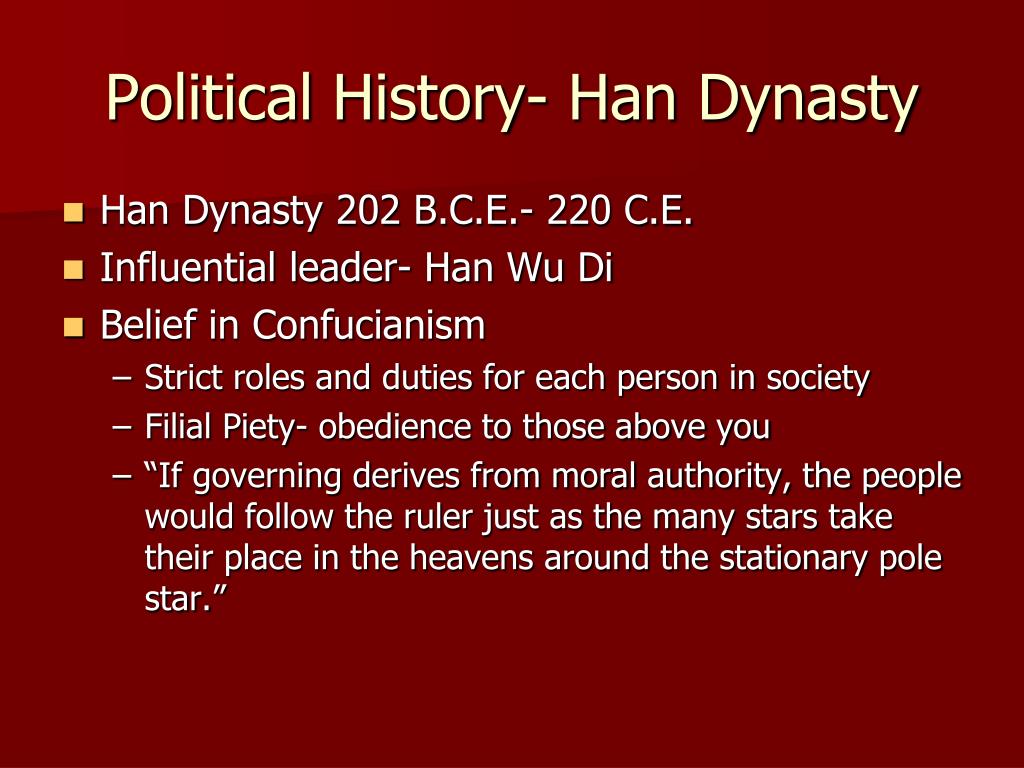 Political History- Han Dynasty

- Han Dynasty 202 B.C.E.- 220 C.E.
- Influential leader- Han Wu Di
- Belief in Confucianism
  – Strict roles and duties for each person in society
  – Filial Piety- obedience to those above you
  – “If governing derives from moral authority, the people would follow the ruler just as the many stars take their place in the heavens around the stationary pole star.”